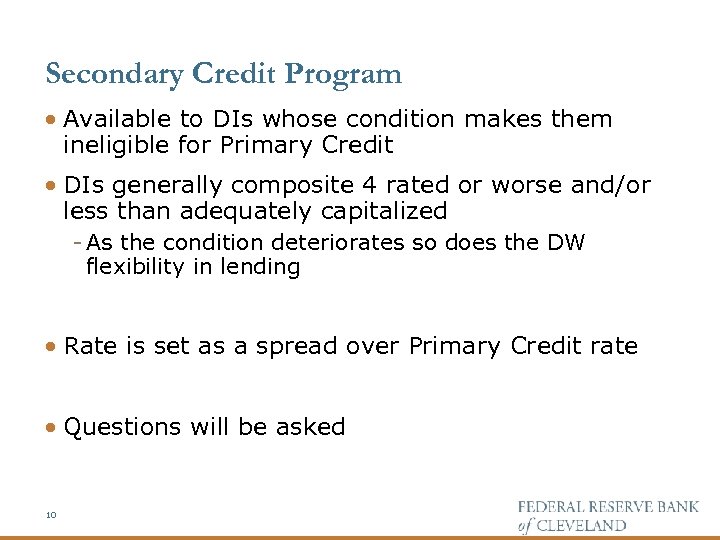 Secondary Credit Program

• Available to DIs whose condition makes them ineligible for Primary Credit

• DIs generally composite 4 rated or worse and/or less than adequately capitalized

- As the condition deteriorates so does the DW flexibility in lending

• Rate is set as a spread over Primary Credit rate

• Questions will be asked

10

FEDERAL RESERVE BANK of CLEVELAND